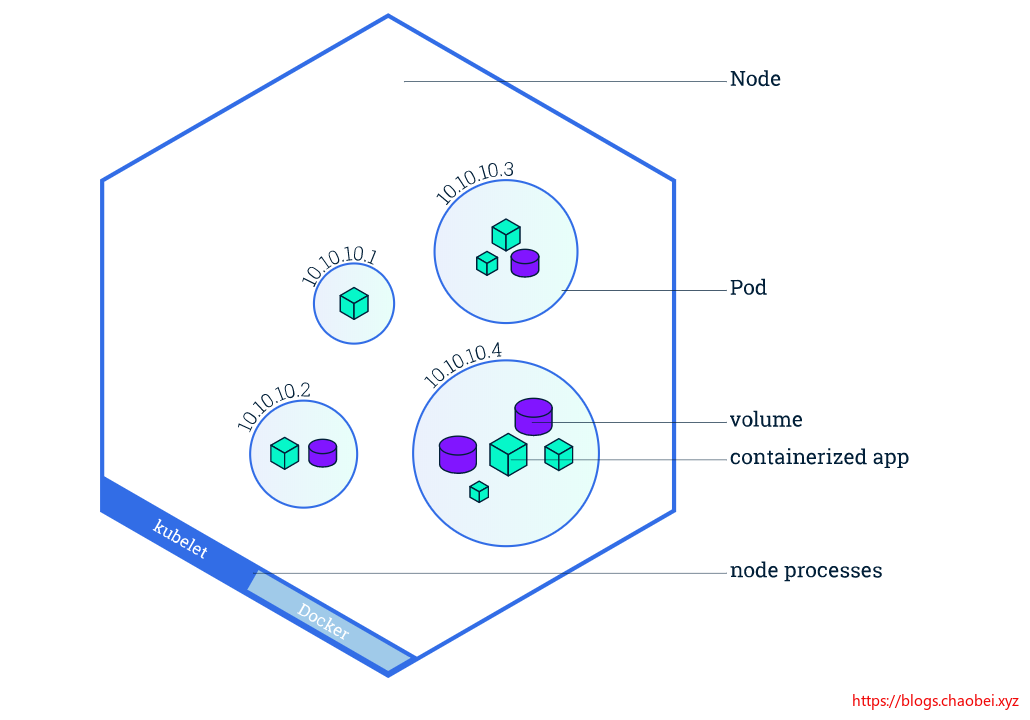 Node

10.10.10.3

10.10.10.1

Pod

10.10.10.4

10.10.10.2

volume

containerized app

kubelet

Docker

node processes

https://blogs.chaobei.xyz